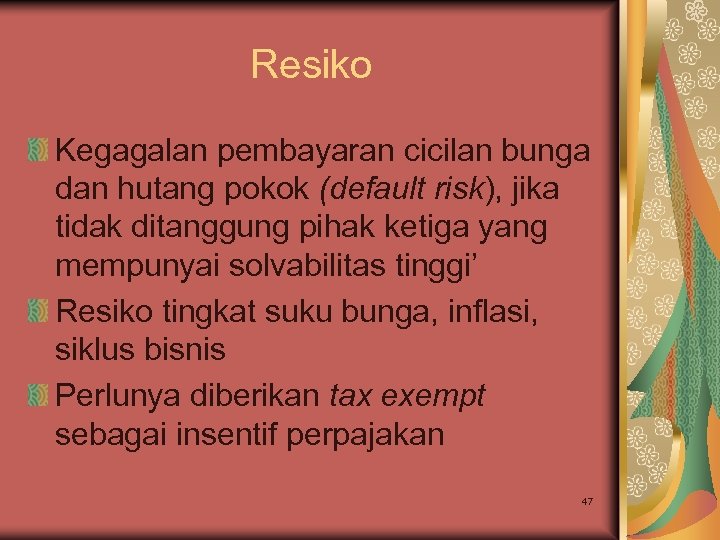 Resiko

Kegagalan pembayaran cicilan bunga dan hutang pokok (default risk), jika tidak ditanggung pihak ketiga yang mempunyai solvabilitas tinggi’

Resiko tingkat suku bunga, inflasi, siklus bisnis

Perlunya diberikan tax exempt sebagai insentif perpajakan

47